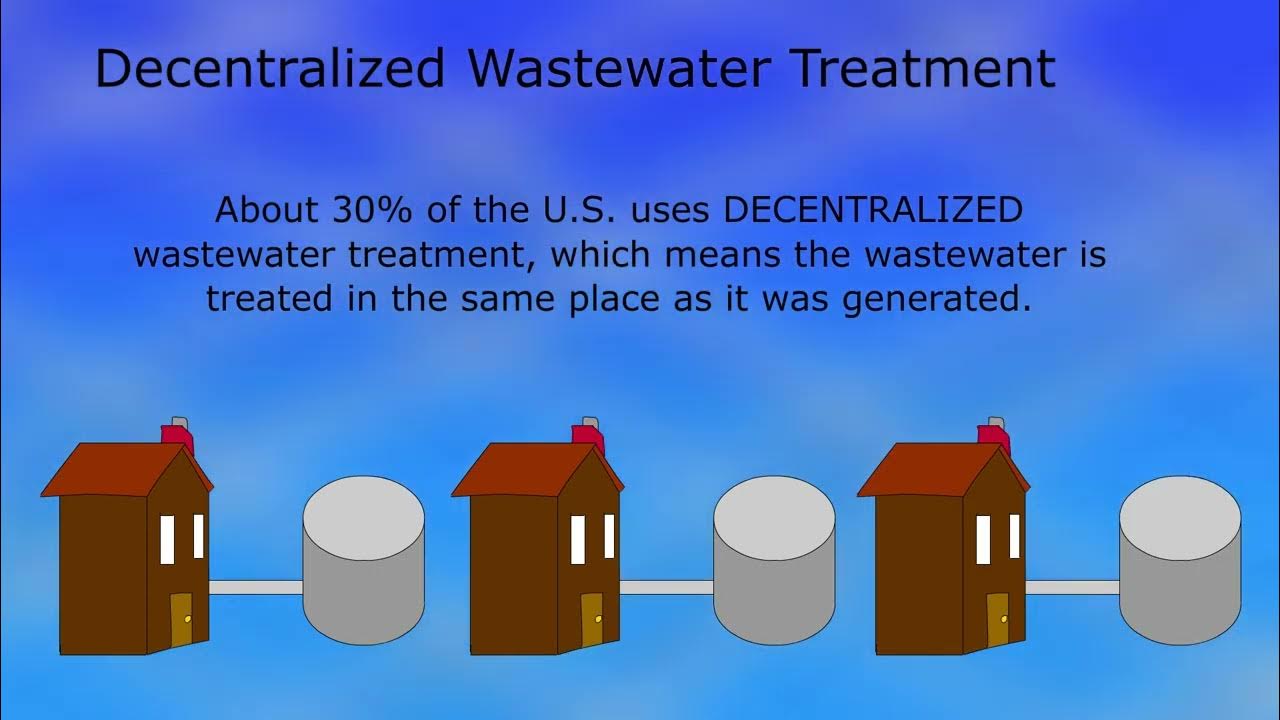 Decentralized Wastewater Treatment

About 30% of the U.S. uses DECENTRALIZED wastewater treatment, which means the wastewater is treated in the same place as it was generated.